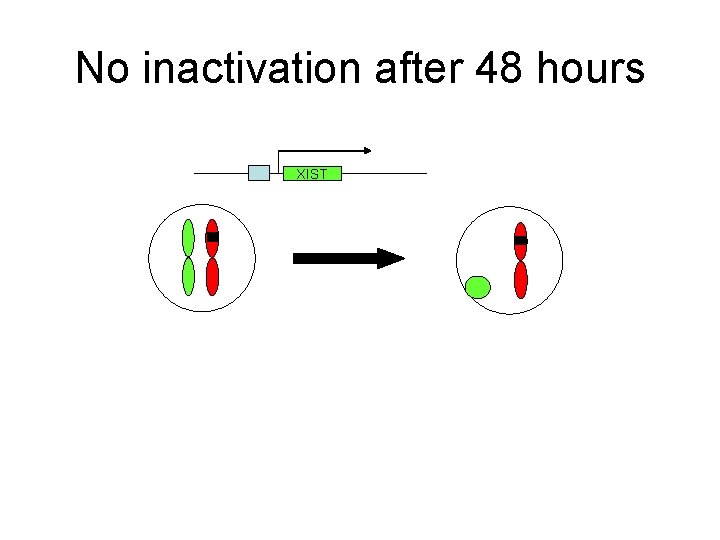 No inactivation after 48 hours

XIST